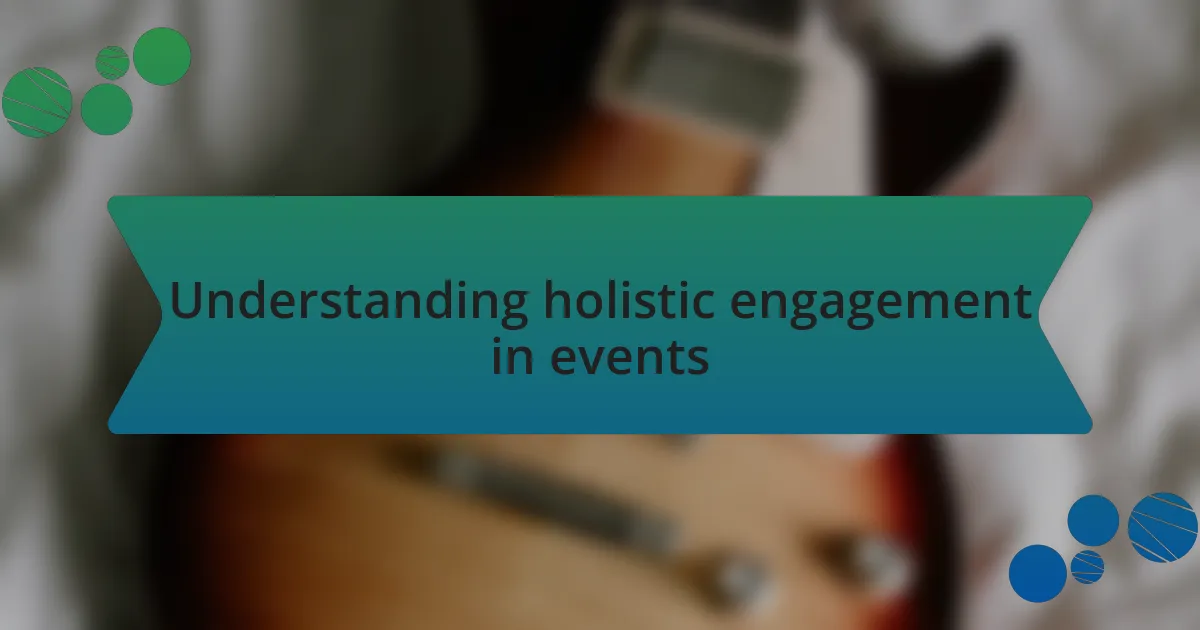 Understanding holistic engagement in events